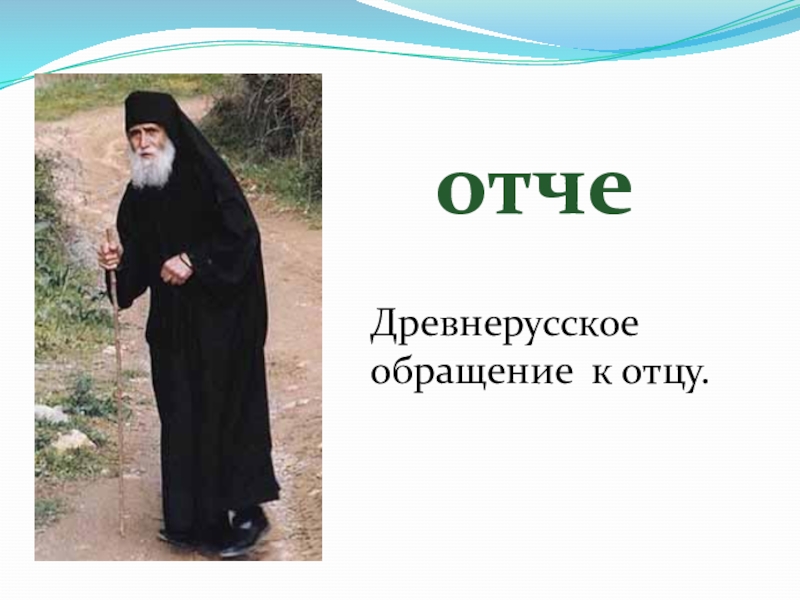 отче

Древнерусское обращение к отцу.